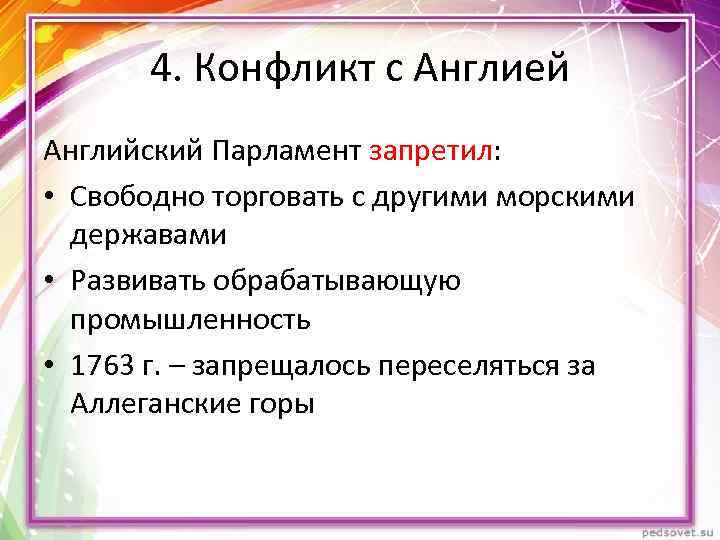 4. Конфликт с Англией

Английский Парламент запретил:

• Свободно торговать с другими морскими державами

• Развивать обрабатывающую промышленность

• 1763 г. – запрещалось переселяться за Аллеганские горы

pedsovet.su